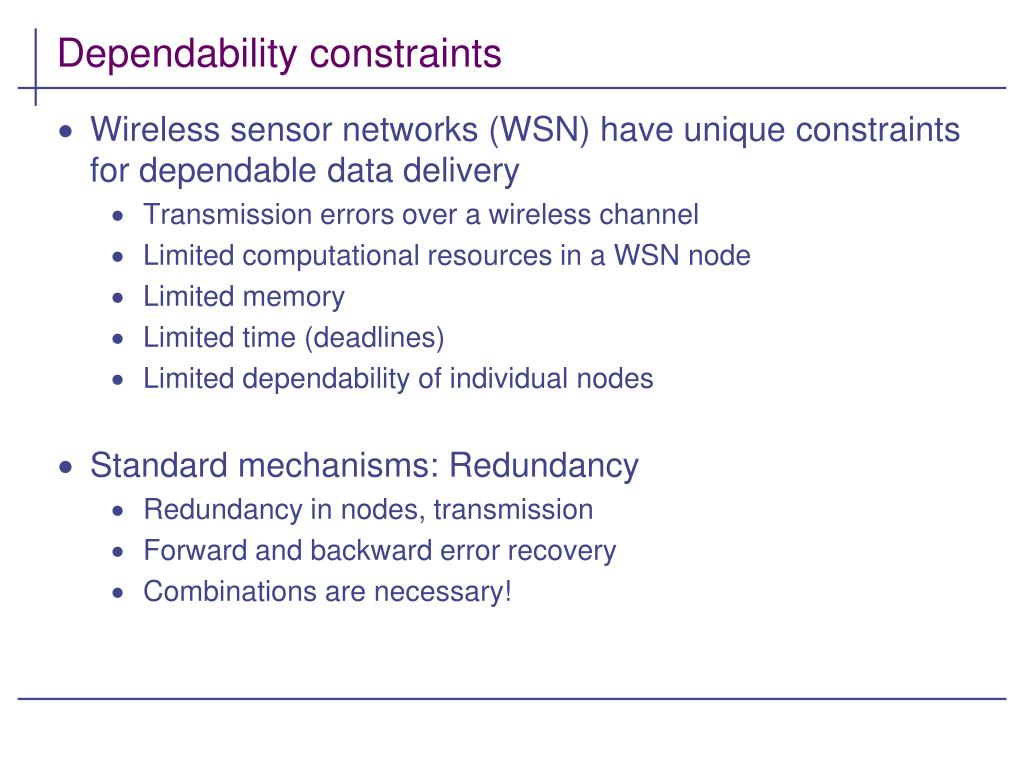 Dependability constraints

- Wireless sensor networks (WSN) have unique constraints for dependable data delivery
  - Transmission errors over a wireless channel
  - Limited computational resources in a WSN node
  - Limited memory
  - Limited time (deadlines)
  - Limited dependability of individual nodes

- Standard mechanisms: Redundancy
  - Redundancy in nodes, transmission
  - Forward and backward error recovery
  - Combinations are necessary!